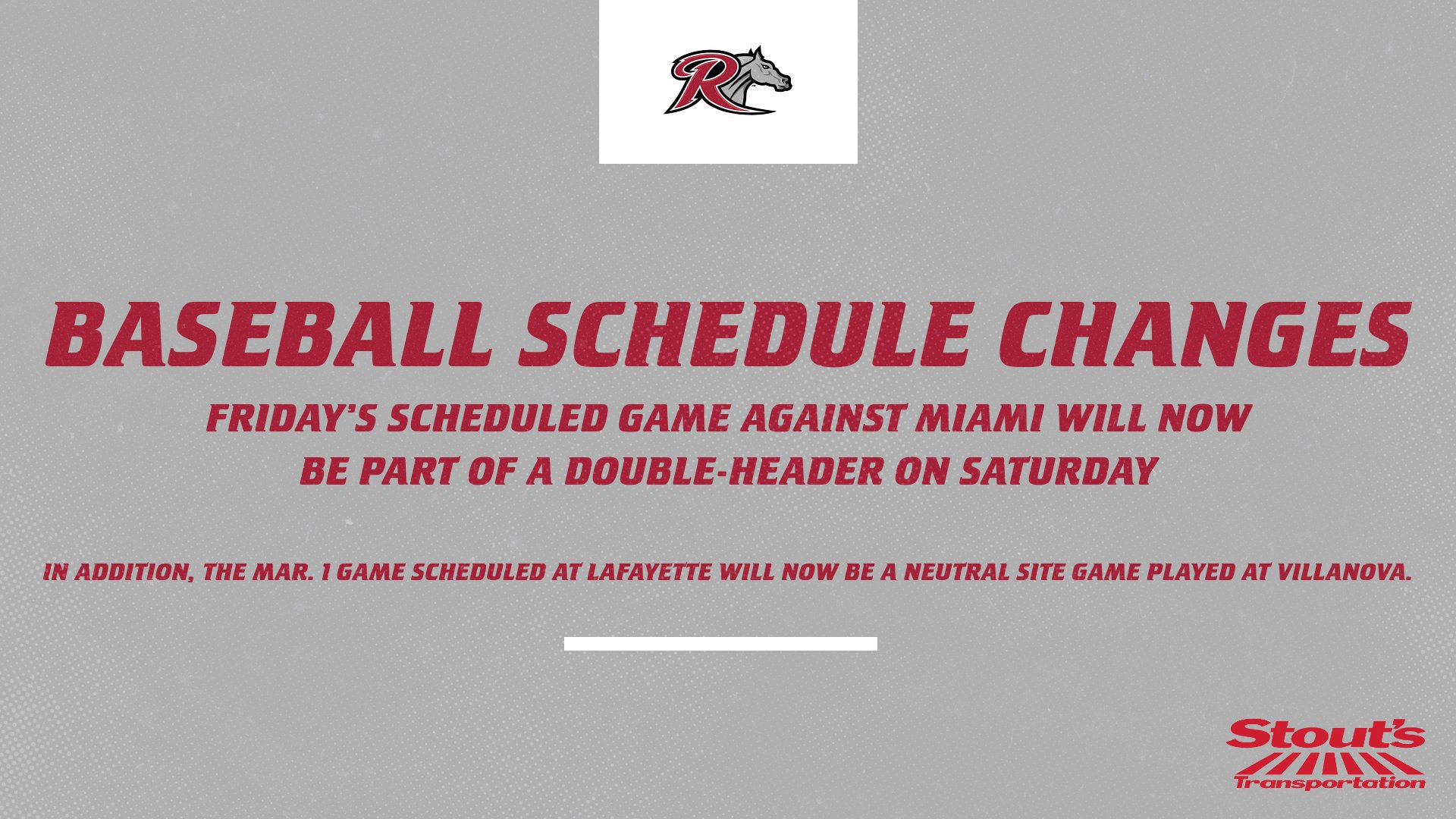 R

BASEBALL SCHEDULE CHANGES

FRIDAY'S SCHEDULED GAME AGAINST MIAMI WILL NOW BE PART OF A DOUBLE-HEADER ON SATURDAY

IN ADDITION, THE MAR. 1 GAME SCHEDULED AT LAFAYETTE WILL NOW BE A NEUTRAL SITE GAME PLAYED AT VILLANOVA.

Stout's Transportation